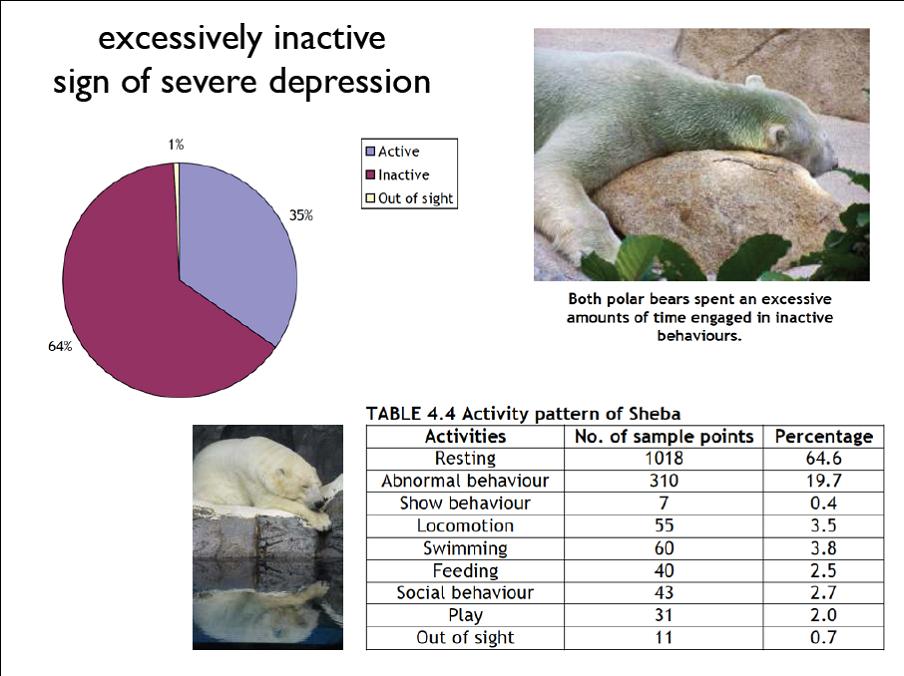 excessively inactive
sign of severe depression

1%

35%

64%

Active
Inactive
Out of sight

Both polar bears spent an excessive amounts of time engaged in inactive behaviours.

TABLE 4.4 Activity pattern of Sheba

| Activities | No. of sample points | Percentage |
|---|---|---|
| Resting | 1018 | 64.6 |
| Abnormal behaviour | 310 | 19.7 |
| Show behaviour | 7 | 0.4 |
| Locomotion | 55 | 3.5 |
| Swimming | 60 | 3.8 |
| Feeding | 40 | 2.5 |
| Social behaviour | 43 | 2.7 |
| Play | 31 | 2.0 |
| Out of sight | 11 | 0.7 |